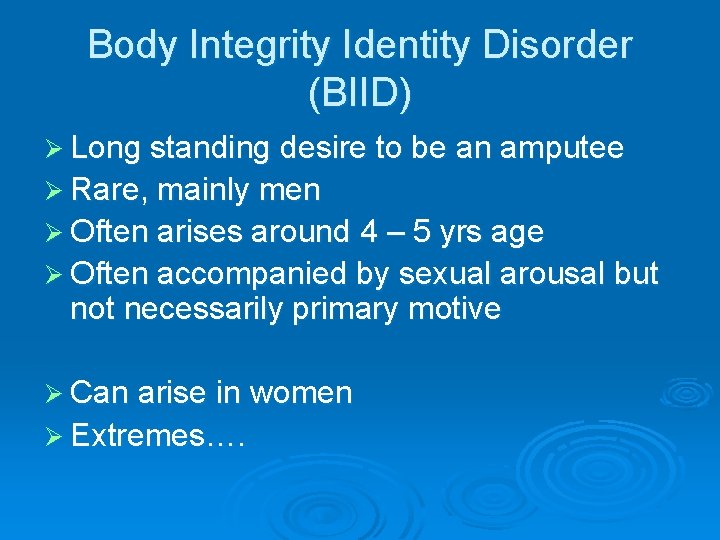 Body Integrity Identity Disorder (BIID)

➢ Long standing desire to be an amputee
➢ Rare, mainly men
➢ Often arises around 4 – 5 yrs age
➢ Often accompanied by sexual arousal but not necessarily primary motive

➢ Can arise in women
➢ Extremes….